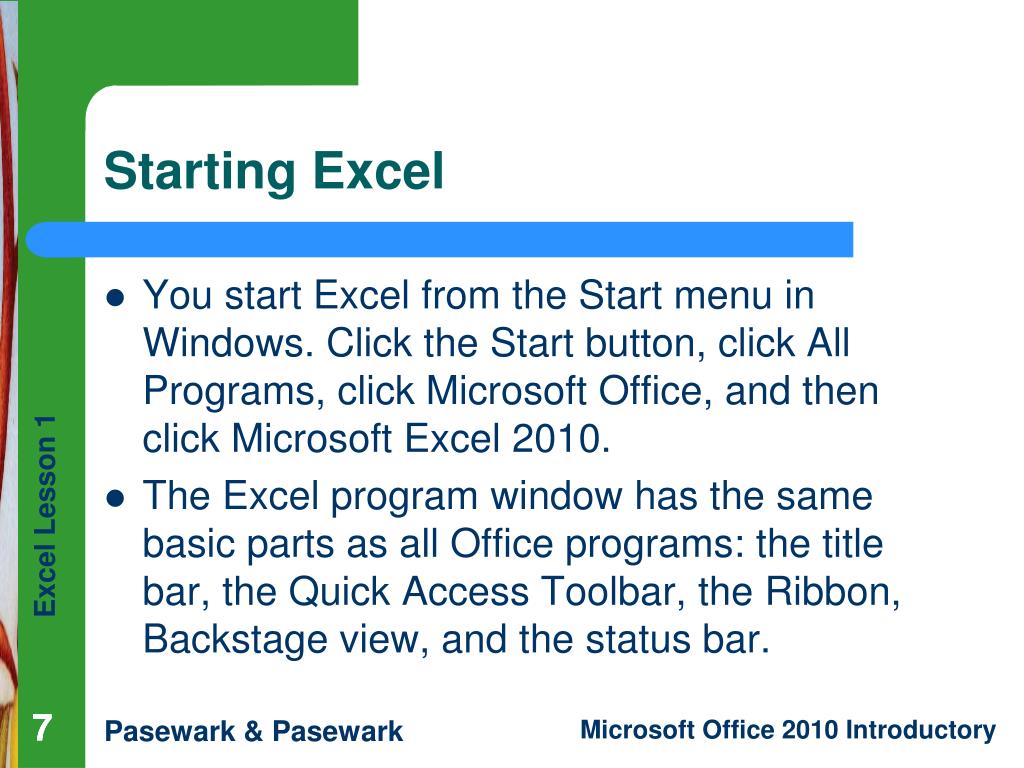 Starting Excel

- You start Excel from the Start menu in Windows. Click the Start button, click All Programs, click Microsoft Office, and then click Microsoft Excel 2010.
- The Excel program window has the same basic parts as all Office programs: the title bar, the Quick Access Toolbar, the Ribbon, Backstage view, and the status bar.

Excel Lesson 1

7

Pasewark & Pasewark

Microsoft Office 2010 Introductory